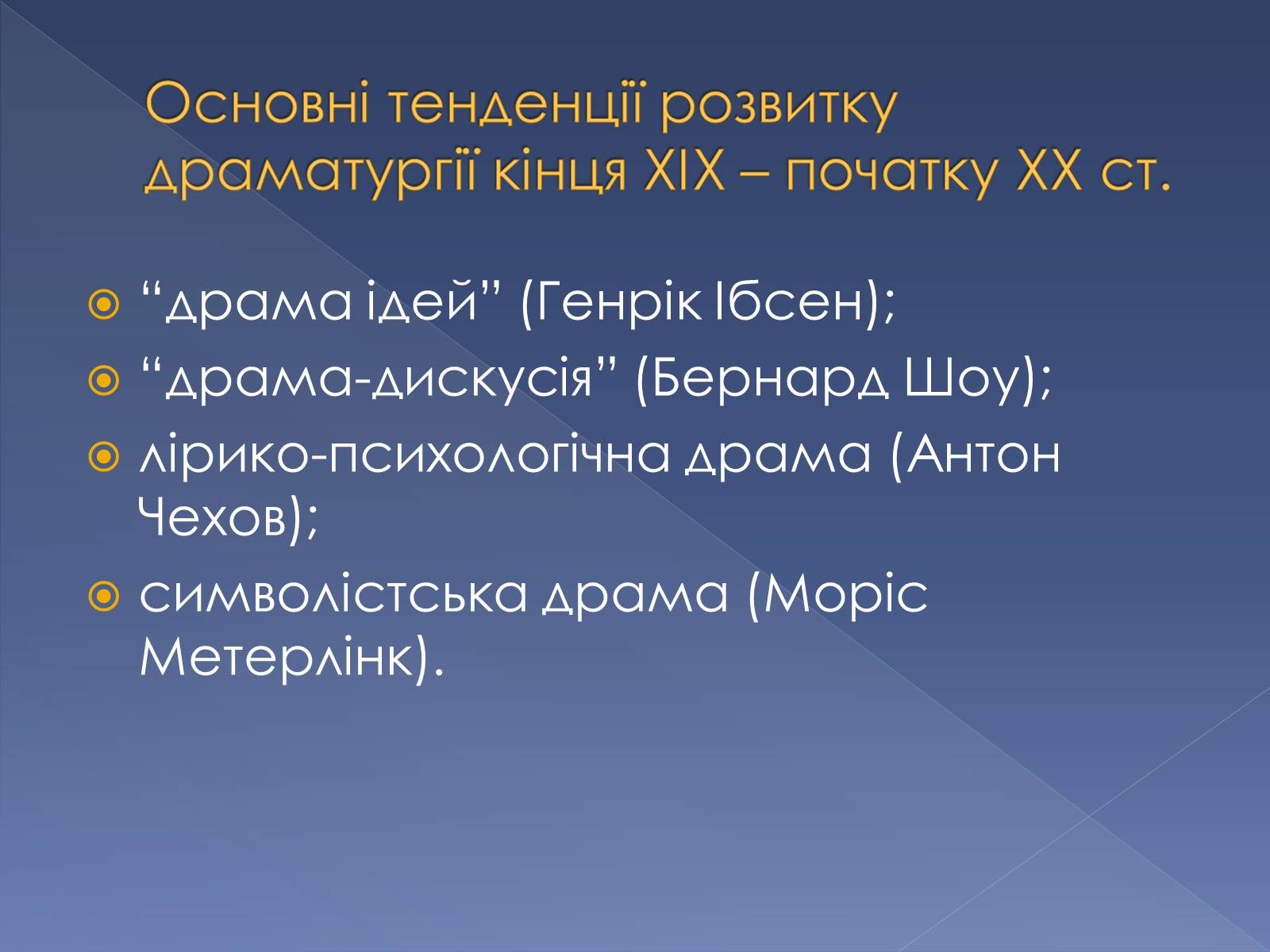 Основні тенденції розвитку драматургії кінця XIX – початку XX ст.

“драма ідей” (Генрік Ібсен);
“драма-дискусія” (Бернард Шоу);
лірико-психологічна драма (Антон Чехов);
символістська драма (Моріс Метерлінк).